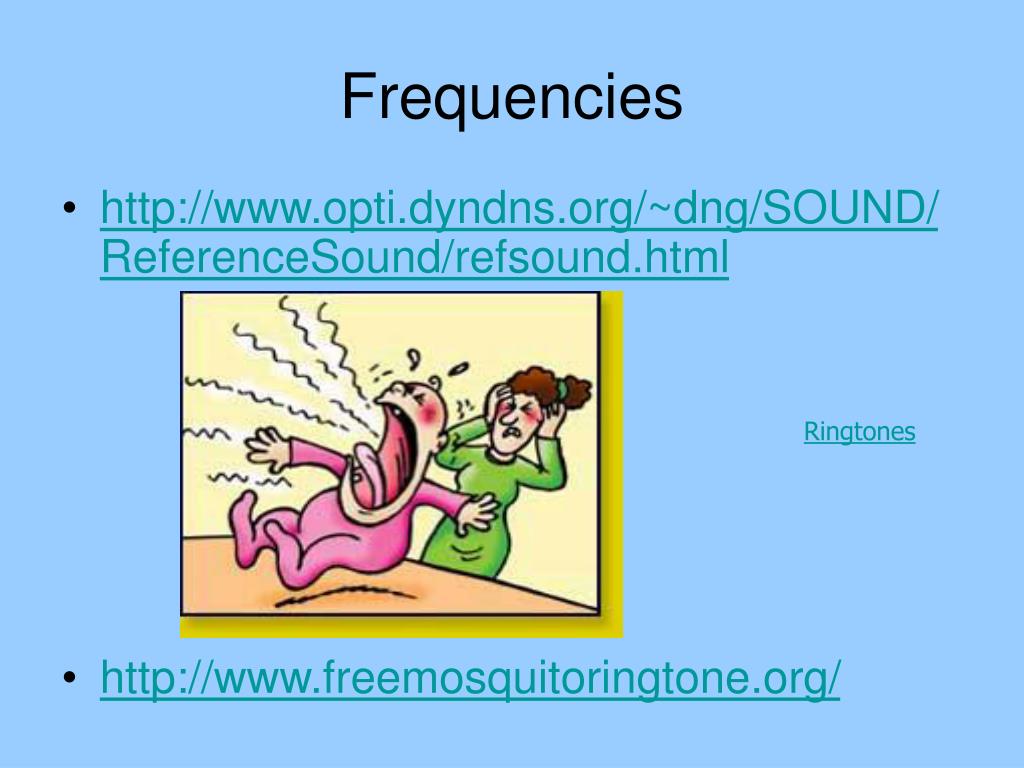 Frequencies

• http://www.opti.dyndns.org/~dng/SOUND/ReferenceSound/refsound.html

Ringtones

• http://www.freemosquitoringtone.org/